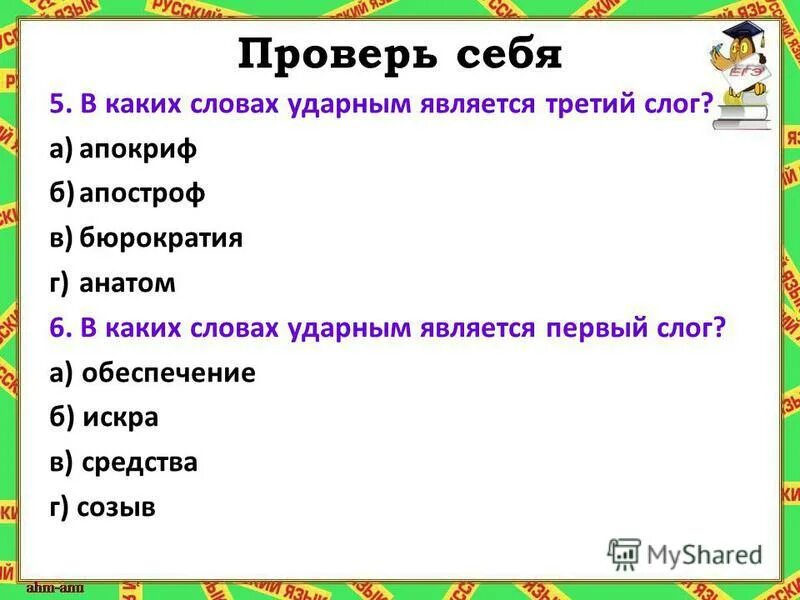 РУССКИЙ ЯЗЫК

Проверь себя

ЕГЭ

5. В каких словах ударным является третий слог?

а) апокриф

б) апостроф

в) бюрократия

г) анатом

6. В каких словах ударным является первый слог?

а) обеспечение

б) искра

в) средства

г) созыв

MyShared

ahm-ann